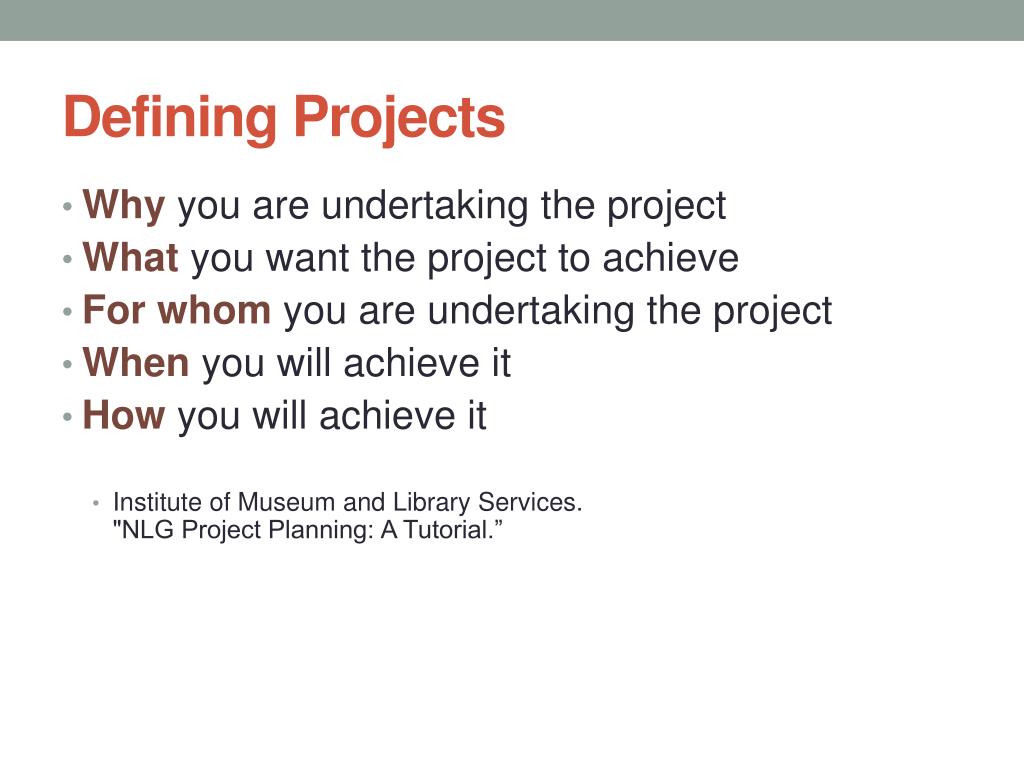 Defining Projects

• Why you are undertaking the project
• What you want the project to achieve
• For whom you are undertaking the project
• When you will achieve it
• How you will achieve it

• Institute of Museum and Library Services. "NLG Project Planning: A Tutorial.”